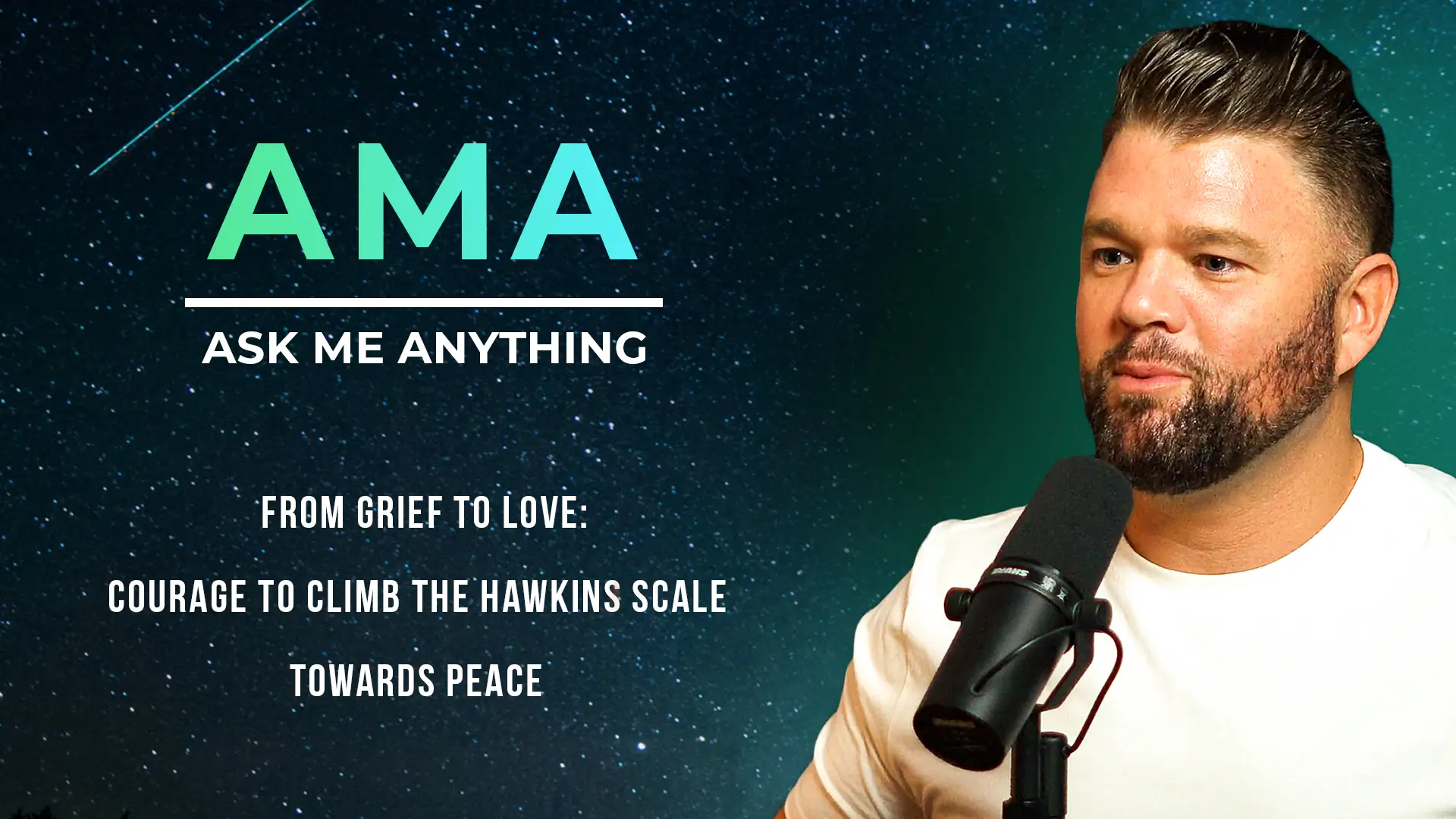 AMA

ASK ME ANYTHING

FROM GRIEF TO LOVE:

COURAGE TO CLIMB THE HAWKINS SCALE

TOWARDS PEACE

SHURE